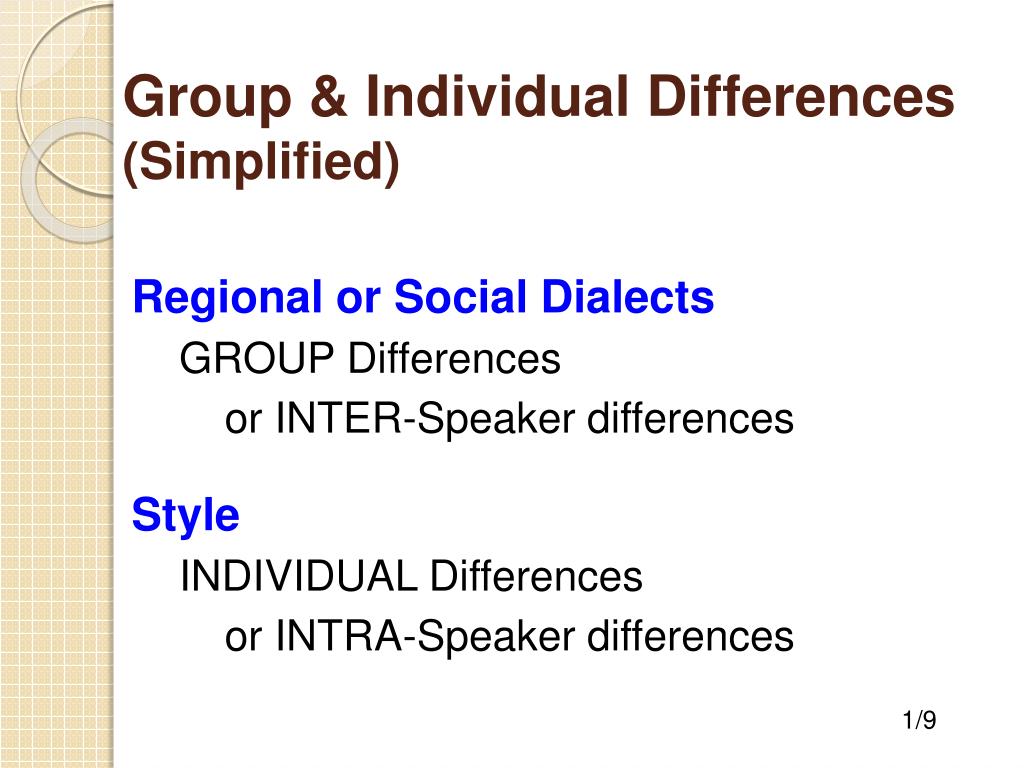 Group & Individual Differences
(Simplified)

Regional or Social Dialects

GROUP Differences

or INTER-Speaker differences

Style

INDIVIDUAL Differences

or INTRA-Speaker differences

1/9